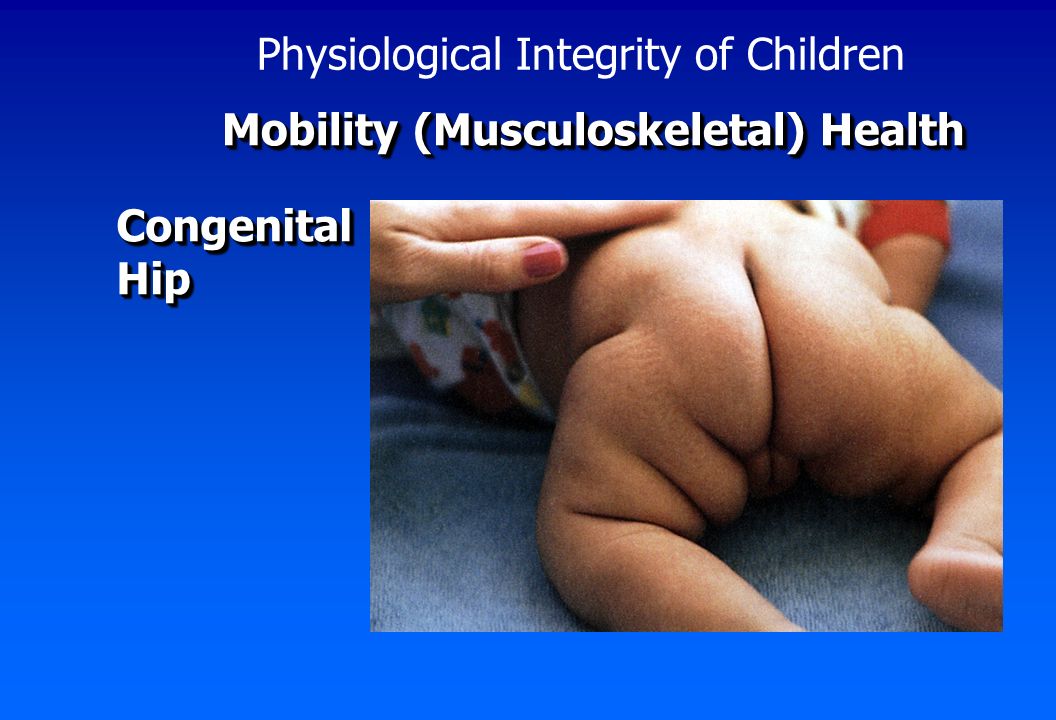 Physiological Integrity of Children

Mobility (Musculoskeletal) Health

Congenital Hip